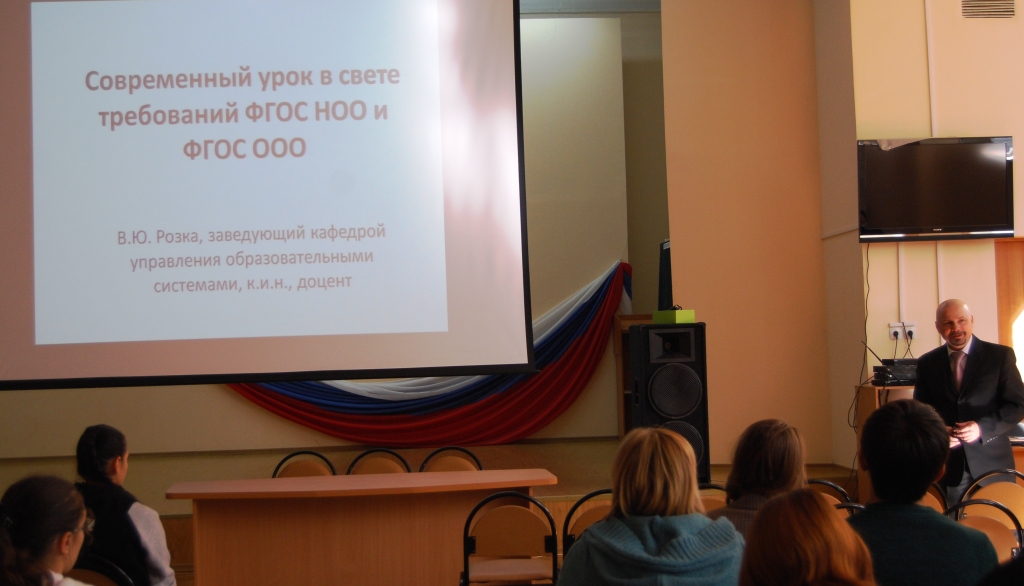 Современный урок в свете требований ФГОС НОО и ФГОС ООО

В.Ю. Розка, заведующий кафедрой управления образовательными системами, к.и.н., доцент